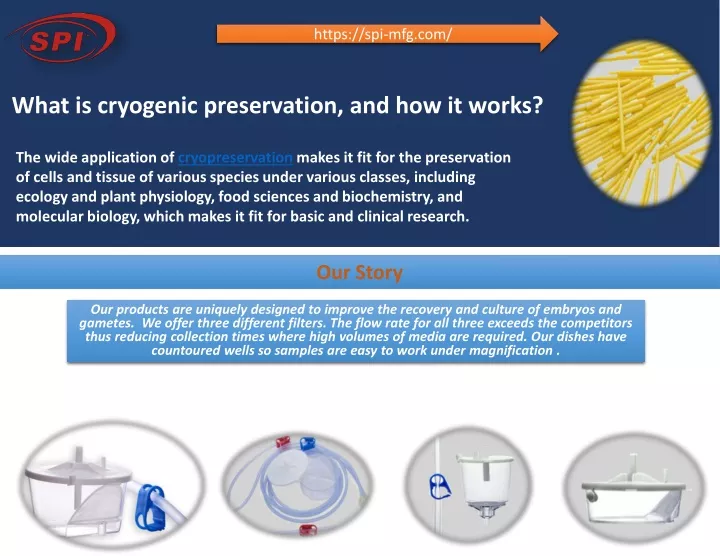 SPI

https://spi-mfg.com/

What is cryogenic preservation, and how it works?

The wide application of cryopreservation makes it fit for the preservation of cells and tissue of various species under various classes, including ecology and plant physiology, food sciences and biochemistry, and molecular biology, which makes it fit for basic and clinical research.

Our Story

Our products are uniquely designed to improve the recovery and culture of embryos and gametes. We offer three different filters. The flow rate for all three exceeds the competitors thus reducing collection times where high volumes of media are required. Our dishes have countoured wells so samples are easy to work under magnification .